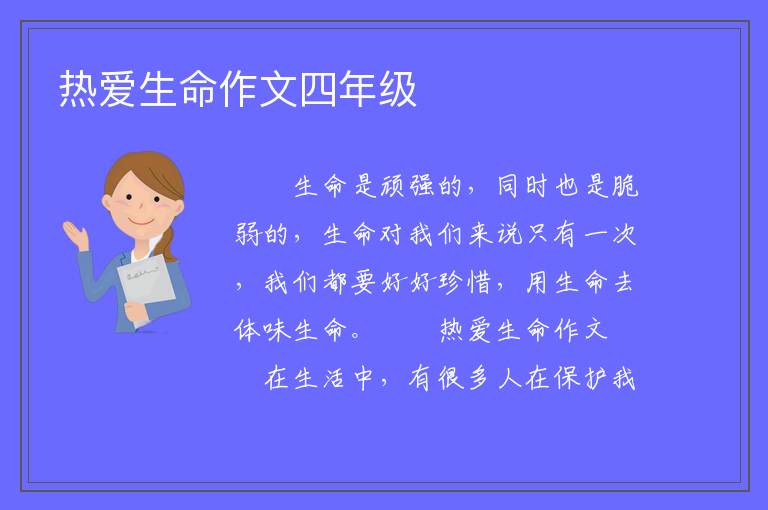 热爱生命作文四年级

生命是顽强的，同时也是脆弱的，生命对我们来说只有一次，我们都要好好珍惜，用生命去体味生命。　　热爱生命作文

在生活中，有很多人在保护我